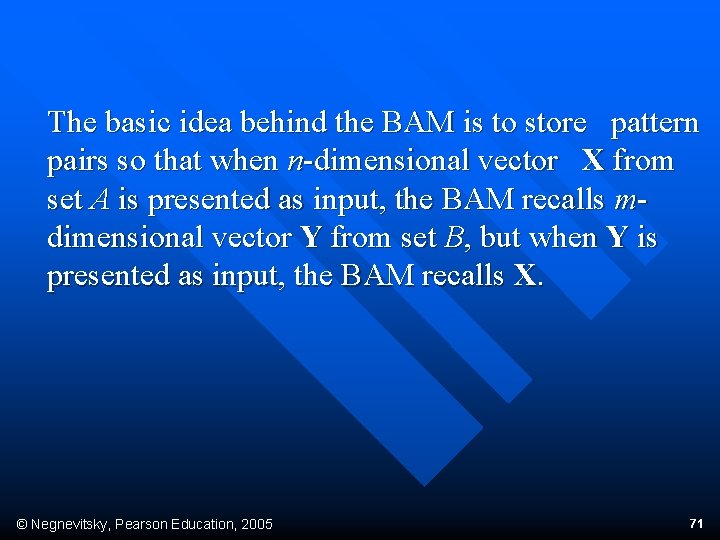 The basic idea behind the BAM is to store pattern pairs so that when $n$-dimensional vector $\mathbf{X}$ from set $A$ is presented as input, the BAM recalls $m$-dimensional vector $\mathbf{Y}$ from set $B$, but when $\mathbf{Y}$ is presented as input, the BAM recalls $\mathbf{X}$.

© Negnevitsky, Pearson Education, 2005

71